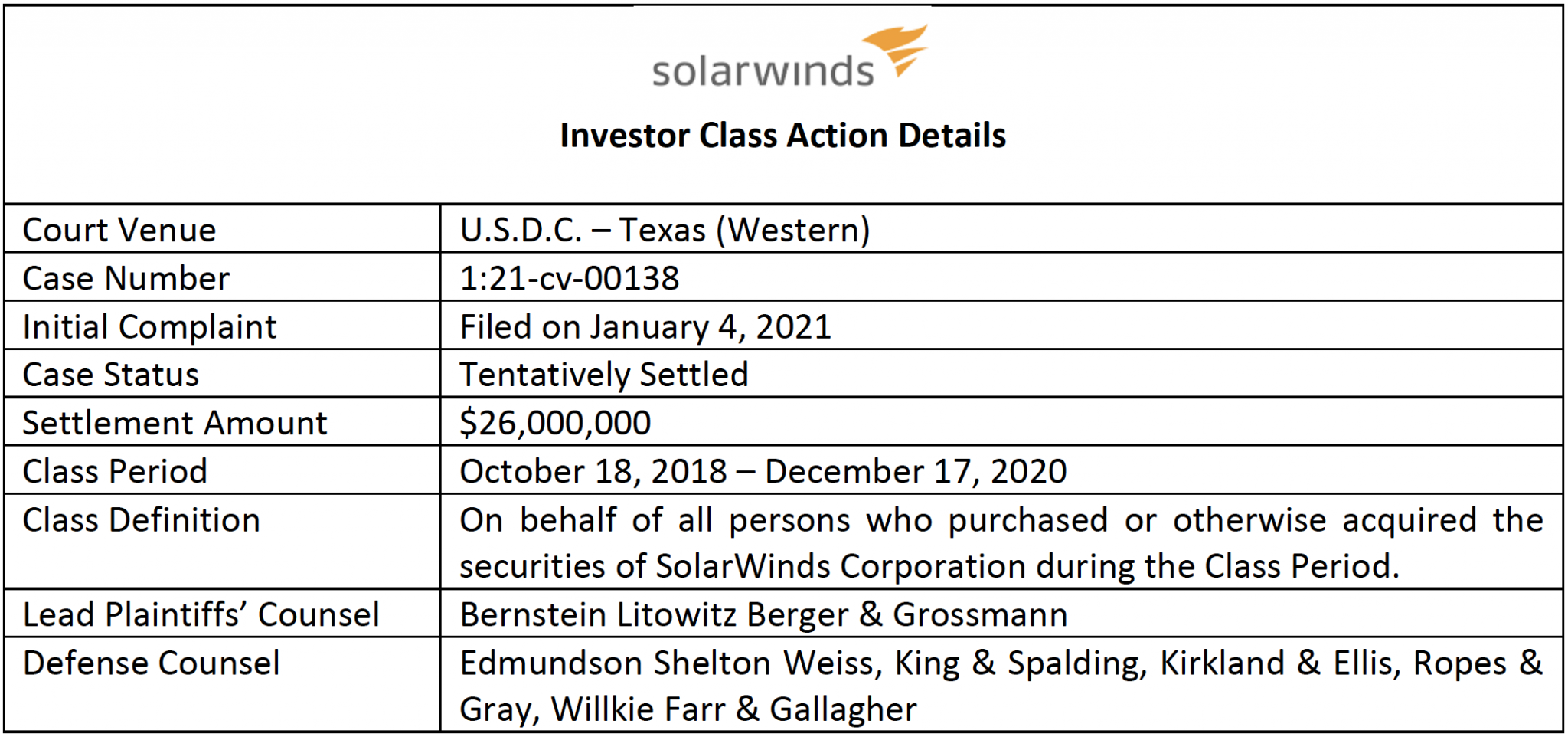 solarwinds

**Investor Class Action Details**

| | |
|---|---|
| Court Venue | U.S.D.C. – Texas (Western) |
| Case Number | 1:21-cv-00138 |
| Initial Complaint | Filed on January 4, 2021 |
| Case Status | Tentatively Settled |
| Settlement Amount | \$26,000,000 |
| Class Period | October 18, 2018 – December 17, 2020 |
| Class Definition | On behalf of all persons who purchased or otherwise acquired the securities of SolarWinds Corporation during the Class Period. |
| Lead Plaintiffs' Counsel | Bernstein Litowitz Berger & Grossmann |
| Defense Counsel | Edmundson Shelton Weiss, King & Spalding, Kirkland & Ellis, Ropes & Gray, Willkie Farr & Gallagher |